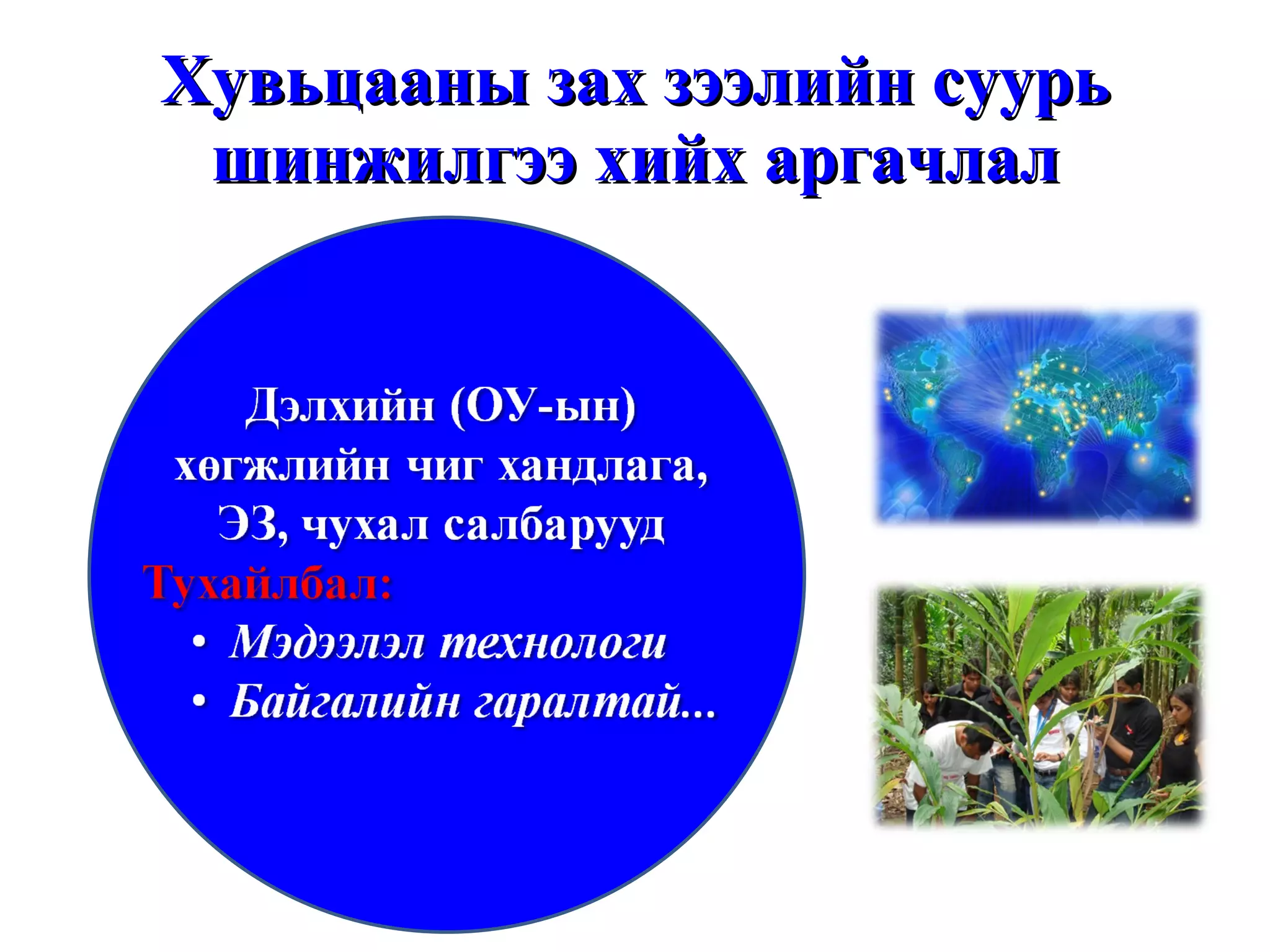 Хувьцааны зах зээлийн суурь шинжилгээ хийх аргачлал

Дэлхийн (ОУ-ын) хөгжлийн чиг хандлага, ЭЗ, чухал салбарууд

Тухайлбал:

• Мэдээлэл технологи
• Байгалийн гаралтай...